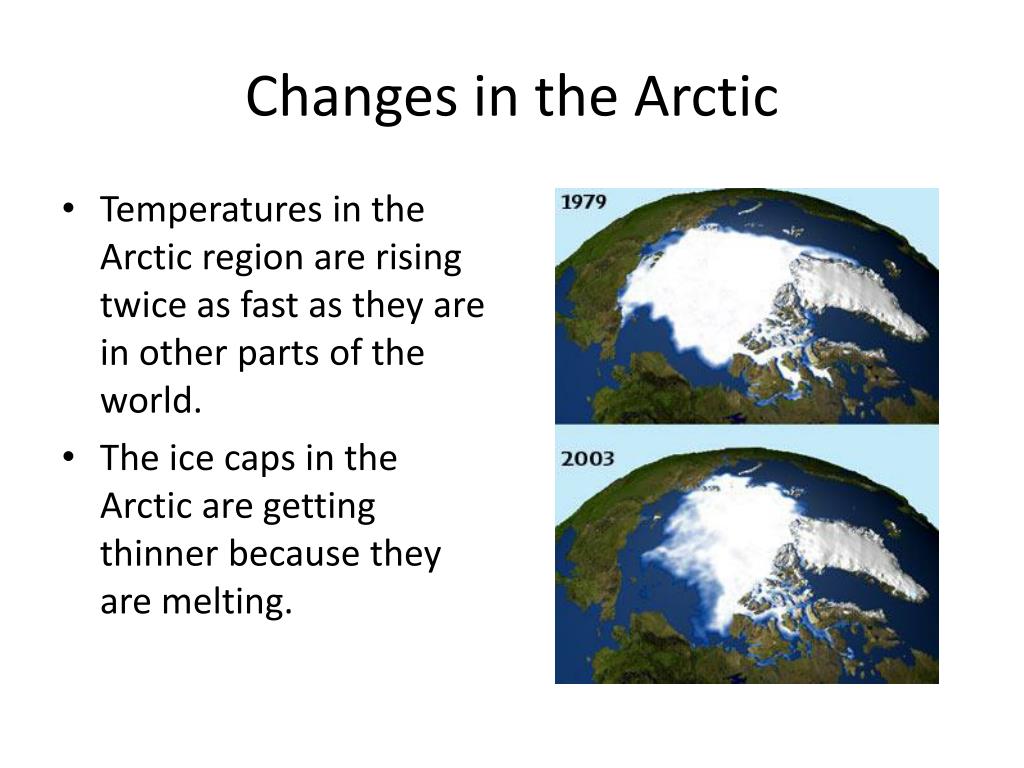 Changes in the Arctic

• Temperatures in the Arctic region are rising twice as fast as they are in other parts of the world.
• The ice caps in the Arctic are getting thinner because they are melting.

1979

2003